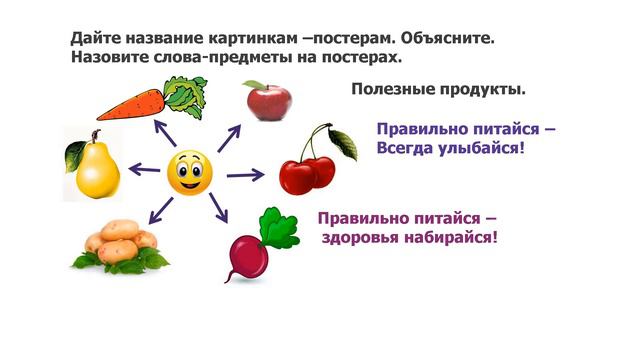 Дайте название картинкам –постерам. Объясните. Назовите слова-предметы на постерах.

Полезные продукты.

Правильно питайся – Всегда улыбайся!

Правильно питайся – здоровья набирайся!